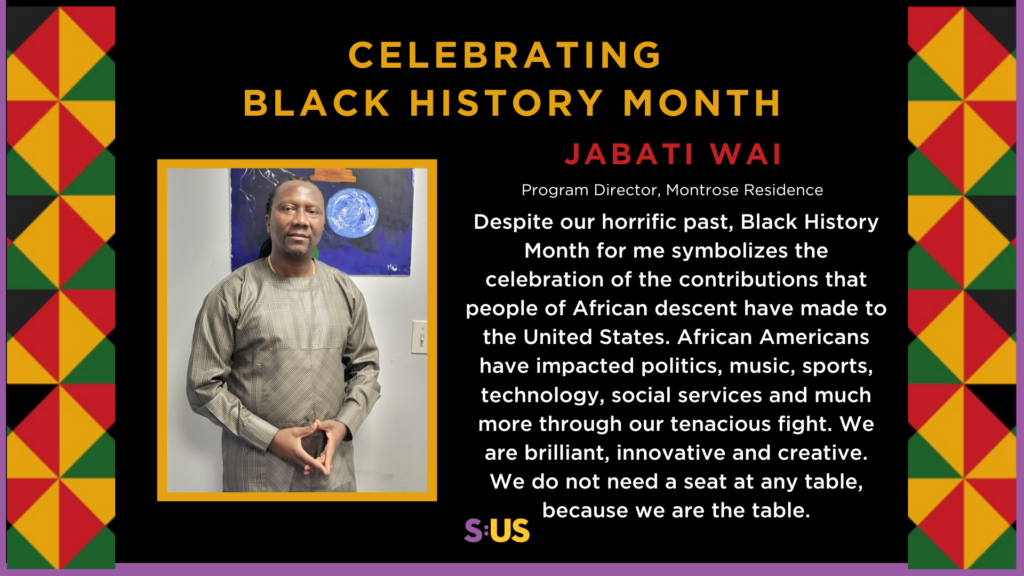 CELEBRATING
BLACK HISTORY MONTH

JABATI WAI

Program Director, Montrose Residence

Despite our horrific past, Black History Month for me symbolizes the celebration of the contributions that people of African descent have made to the United States. African Americans have impacted politics, music, sports, technology, social services and much more through our tenacious fight. We are brilliant, innovative and creative. We do not need a seat at any table, because we are the table.

S:US